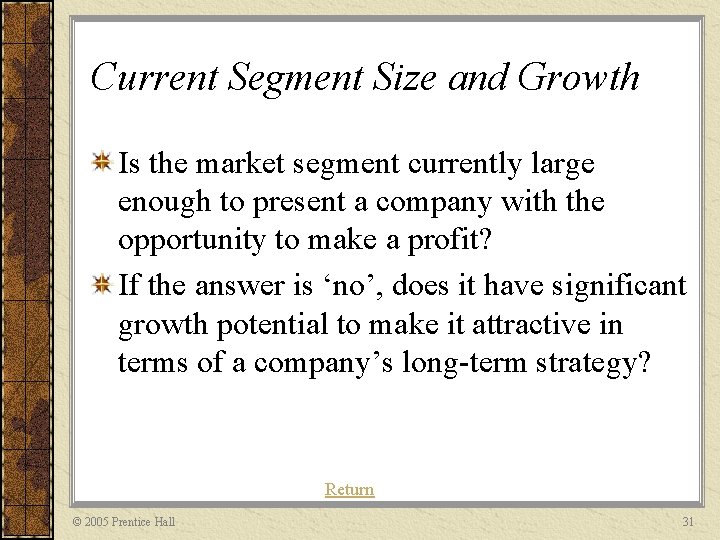 Current Segment Size and Growth

Is the market segment currently large enough to present a company with the opportunity to make a profit?

If the answer is ‘no’, does it have significant growth potential to make it attractive in terms of a company’s long-term strategy?

Return

© 2005 Prentice Hall

31